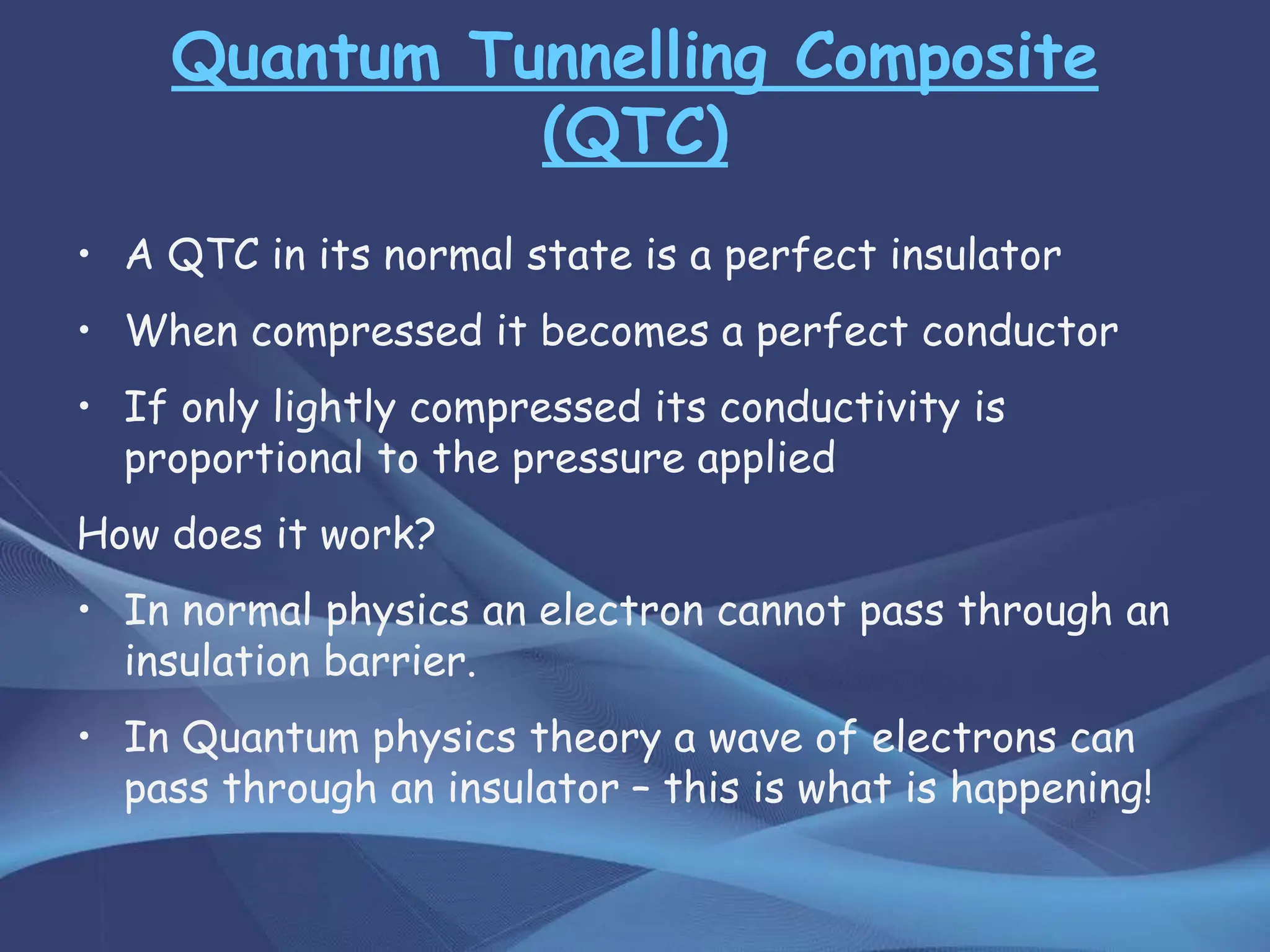 Quantum Tunnelling Composite (QTC)

• A QTC in its normal state is a perfect insulator

• When compressed it becomes a perfect conductor

• If only lightly compressed its conductivity is proportional to the pressure applied

How does it work?

• In normal physics an electron cannot pass through an insulation barrier.

• In Quantum physics theory a wave of electrons can pass through an insulator – this is what is happening!